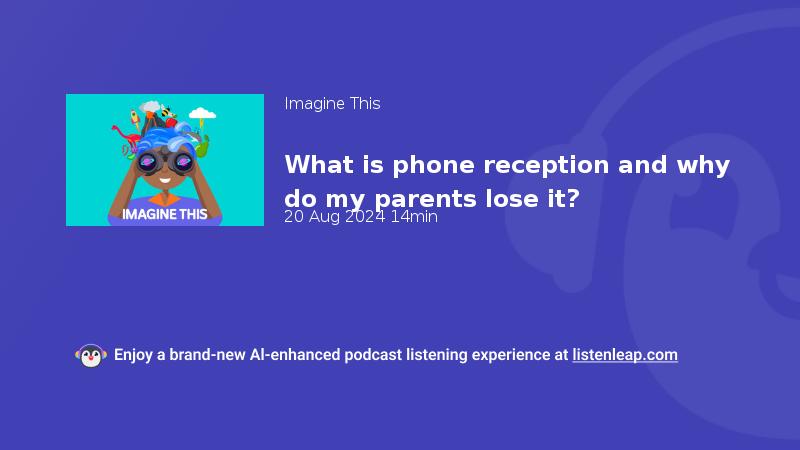 IMAGINE THIS

Imagine This

What is phone reception and why do my parents lose it?

20 Aug 2024 14min

Enjoy a brand-new AI-enhanced podcast listening experience at listenleap.com